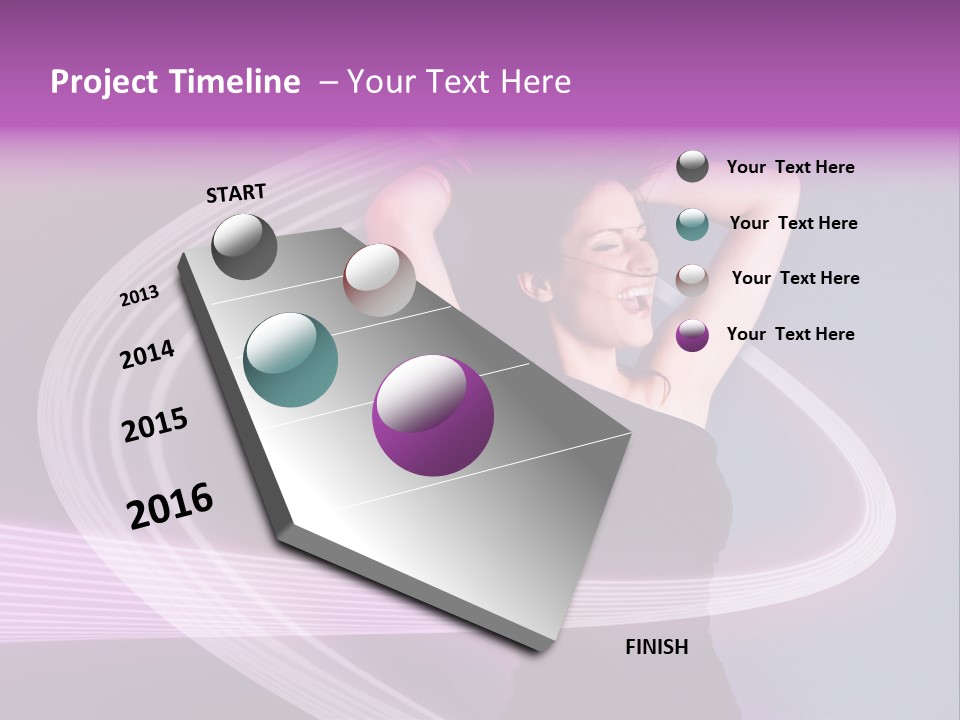 Project Timeline – Your Text Here

START

2013

2014

2015

2016

FINISH

Your Text Here

Your Text Here

Your Text Here

Your Text Here